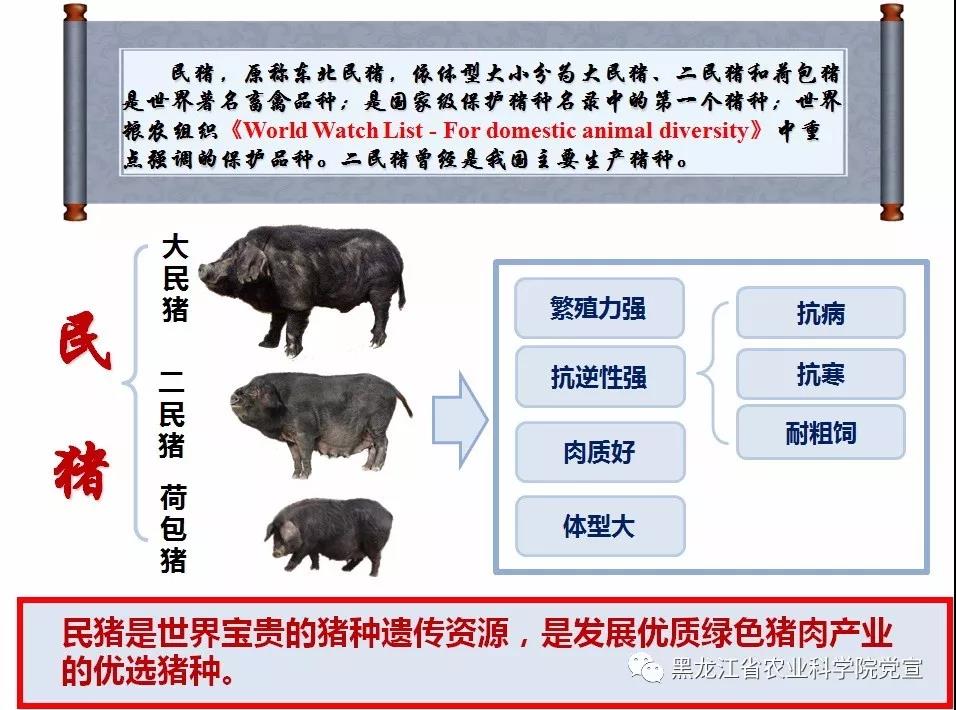 民猪，原称东北民猪，依体型大小分为大民猪、二民猪和荷包猪是世界著名畜禽品种；是国家级保护猪种名录中的第一个猪种；世界粮农组织《World Watch List - For domestic animal diversity》中重点强调的保护品种。二民猪曾经是我国主要生产猪种。

民猪

大民猪

二民猪

荷包猪

繁殖力强

抗逆性强

肉质好

体型大

抗病

抗寒

耐粗饲

民猪是世界宝贵的猪种遗传资源，是发展优质绿色猪肉产业的优选猪种。

黑龙江省农业科学院党宣